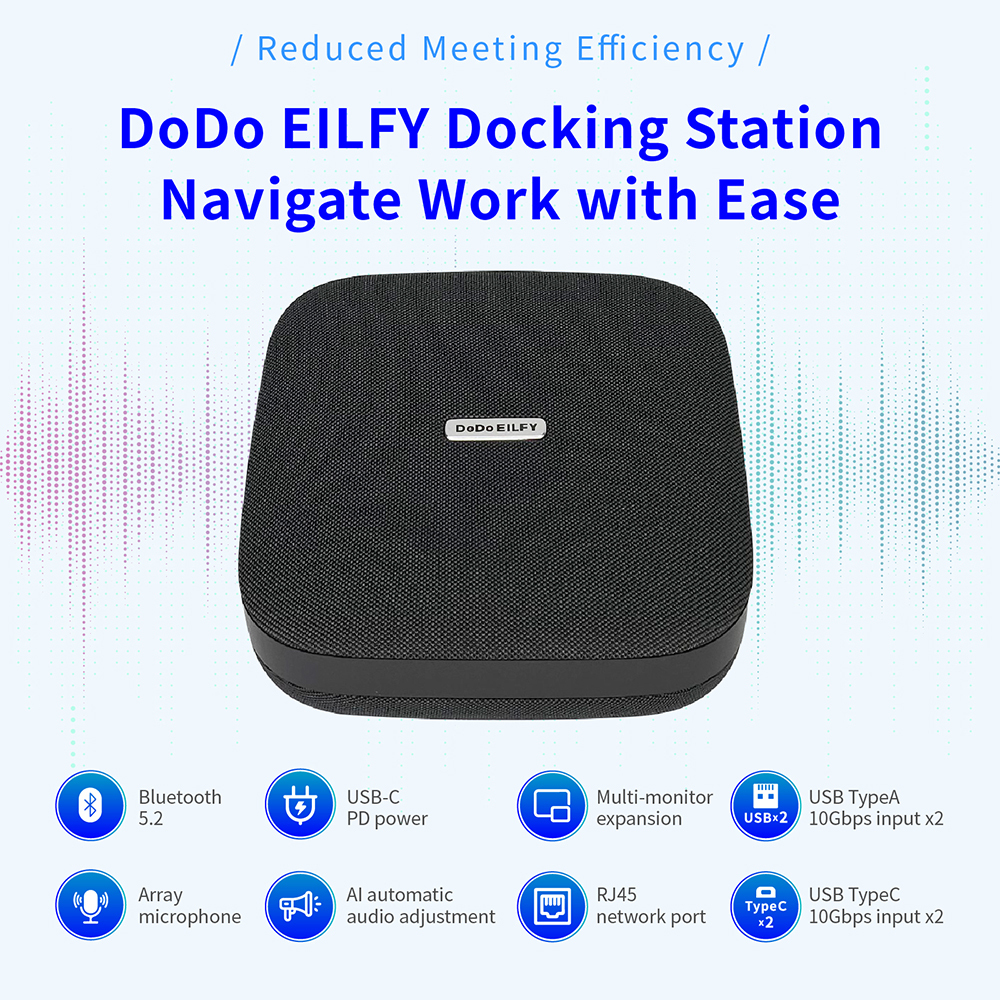 / Reduced Meeting Efficiency /

DoDo EILFY Docking Station
Navigate Work with Ease

DoDo EILFY

Bluetooth 5.2

USB-C PD power

Multi-monitor expansion

USB×2

USB TypeA 10Gbps input x2

Array microphone

AI automatic audio adjustment

RJ45 network port

TypeC x2

USB TypeC 10Gbps input x2